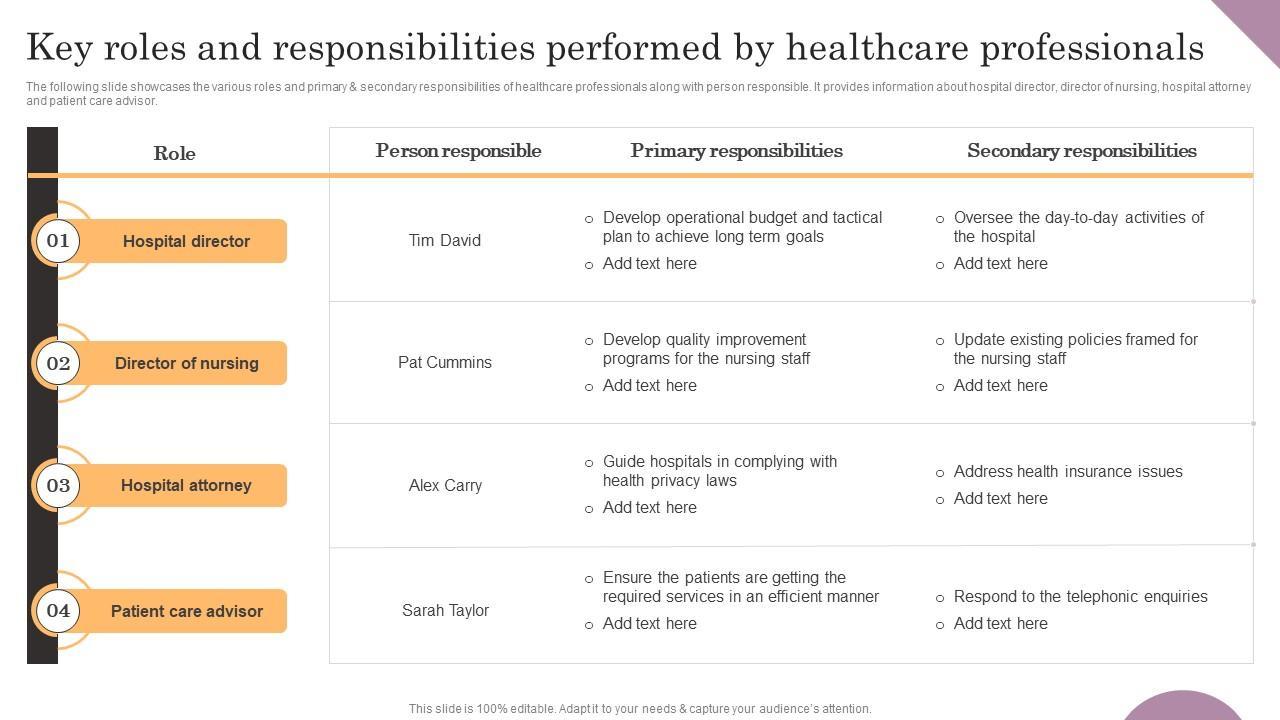 Key roles and responsibilities performed by healthcare professionals

The following slide showcases the various roles and primary & secondary responsibilities of healthcare professionals along with person responsible. It provides information about hospital director, director of nursing, hospital attorney and patient care advisor.

| Role | Person responsible | Primary responsibilities | Secondary responsibilities |
|---|---|---|---|
| 01 Hospital director | Tim David | ○ Develop operational budget and tactical plan to achieve long term goals ○ Add text here | ○ Oversee the day-to-day activities of the hospital ○ Add text here |
| 02 Director of nursing | Pat Cummins | ○ Develop quality improvement programs for the nursing staff ○ Add text here | ○ Update existing policies framed for the nursing staff ○ Add text here |
| 03 Hospital attorney | Alex Carry | ○ Guide hospitals in complying with health privacy laws ○ Add text here | ○ Address health insurance issues ○ Add text here |
| 04 Patient care advisor | Sarah Taylor | ○ Ensure the patients are getting the required services in an efficient manner ○ Add text here | ○ Respond to the telephonic enquiries ○ Add text here |

This slide is 100% editable. Adapt it to your needs & capture your audience's attention.